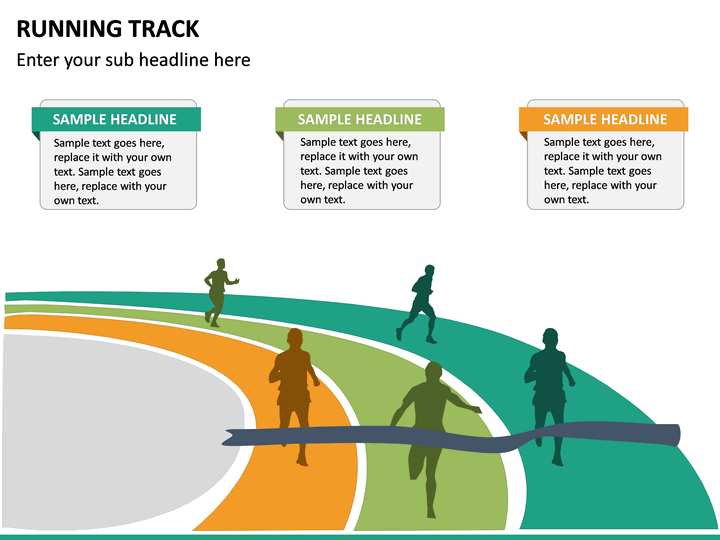 RUNNING TRACK

Enter your sub headline here

SAMPLE HEADLINE

Sample text goes here, replace it with your own text. Sample text goes here, replace with your own text.

SAMPLE HEADLINE

Sample text goes here, replace it with your own text. Sample text goes here, replace with your own text.

SAMPLE HEADLINE

Sample text goes here, replace it with your own text. Sample text goes here, replace with your own text.